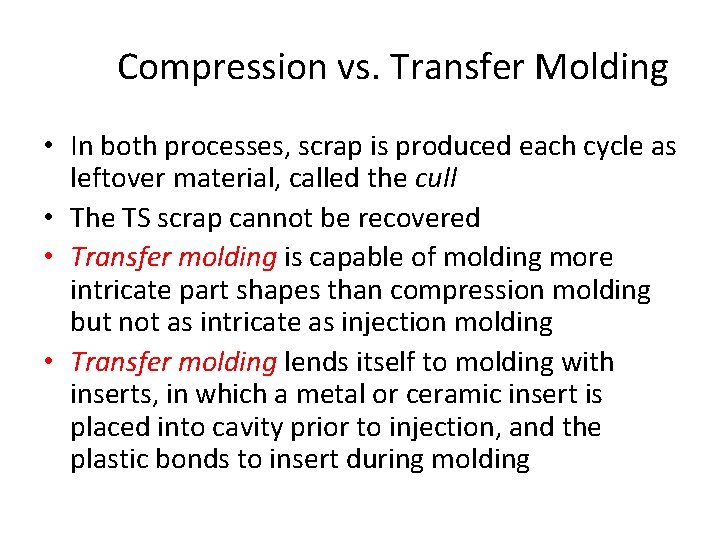 Compression vs. Transfer Molding

• In both processes, scrap is produced each cycle as leftover material, called the cull

• The TS scrap cannot be recovered

• Transfer molding is capable of molding more intricate part shapes than compression molding but not as intricate as injection molding

• Transfer molding lends itself to molding with inserts, in which a metal or ceramic insert is placed into cavity prior to injection, and the plastic bonds to insert during molding